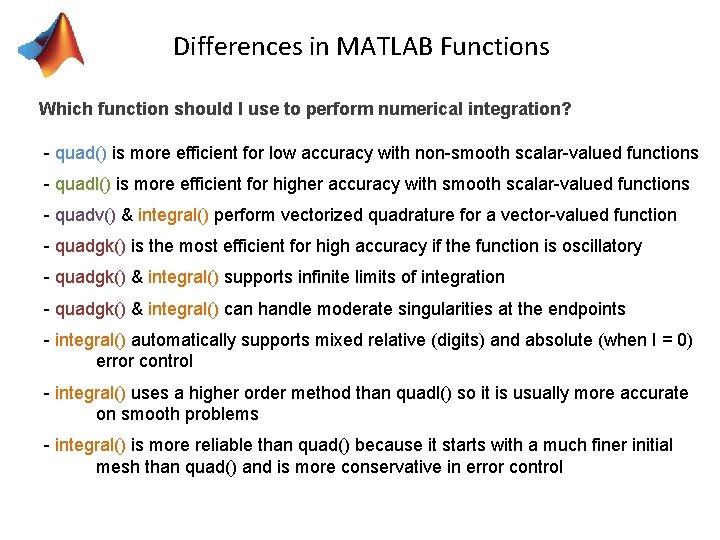 Differences in MATLAB Functions

Which function should I use to perform numerical integration?

- quad() is more efficient for low accuracy with non-smooth scalar-valued functions
- quadl() is more efficient for higher accuracy with smooth scalar-valued functions
- quadv() & integral() perform vectorized quadrature for a vector-valued function
- quadgk() is the most efficient for high accuracy if the function is oscillatory
- quadgk() & integral() supports infinite limits of integration
- quadgk() & integral() can handle moderate singularities at the endpoints
- integral() automatically supports mixed relative (digits) and absolute (when I = 0) error control
- integral() uses a higher order method than quadl() so it is usually more accurate on smooth problems
- integral() is more reliable than quad() because it starts with a much finer initial mesh than quad() and is more conservative in error control